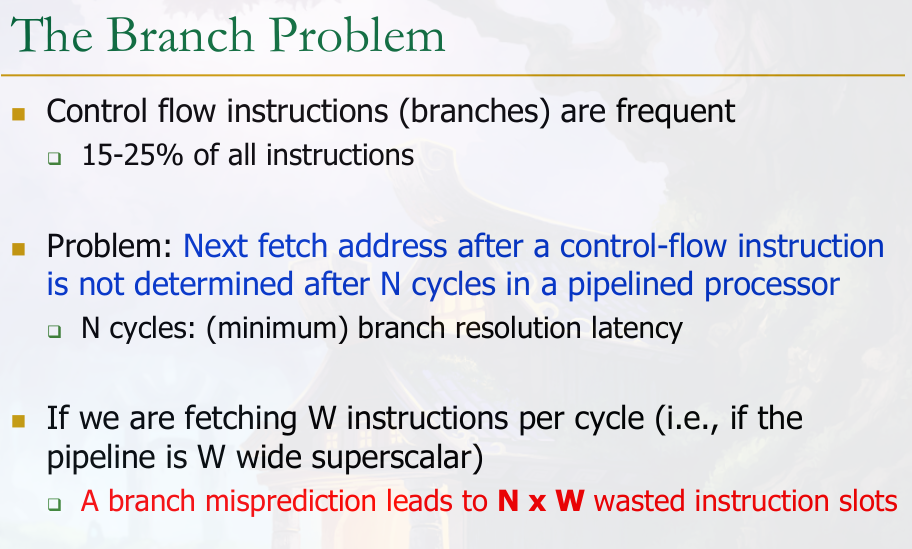 The Branch Problem

Control flow instructions (branches) are frequent

15-25% of all instructions

Problem: Next fetch address after a control-flow instruction is not determined after N cycles in a pipelined processor

N cycles: (minimum) branch resolution latency

If we are fetching W instructions per cycle (i.e., if the pipeline is W wide superscalar)

A branch misprediction leads to N x W wasted instruction slots